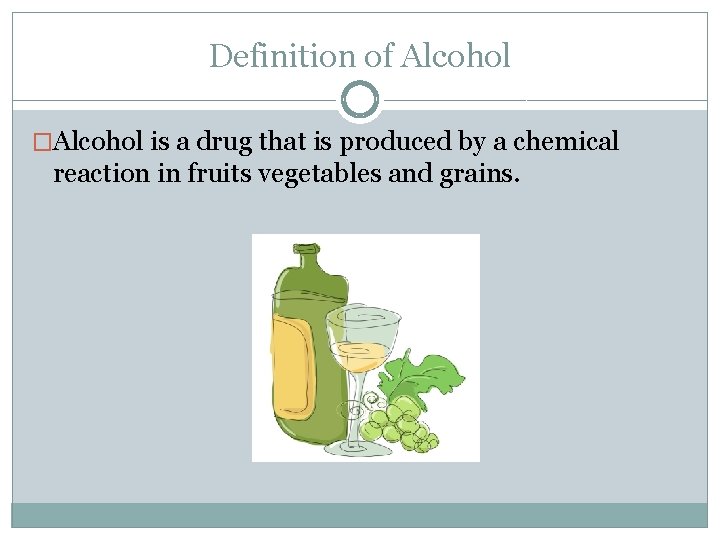 Definition of Alcohol

□Alcohol is a drug that is produced by a chemical reaction in fruits vegetables and grains.